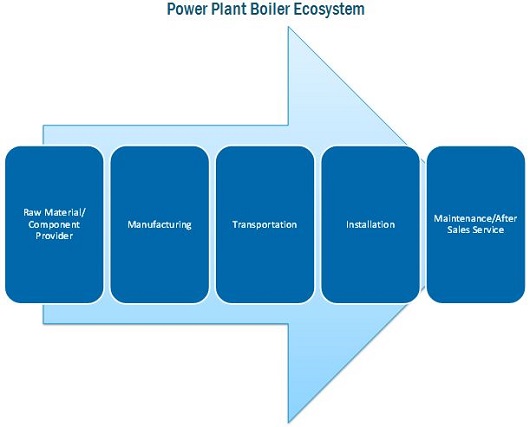 Power Plant Boiler Ecosystem

Raw Material/ Component Provider

Manufacturing

Transportation

Installation

Maintenance/After Sales Service